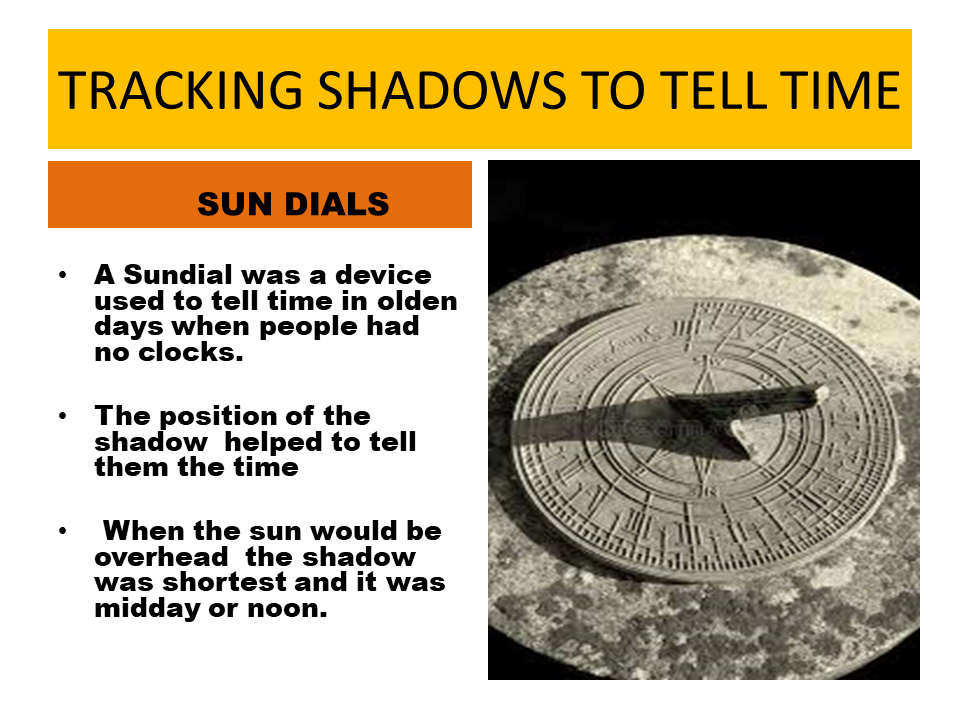 TRACKING SHADOWS TO TELL TIME

SUN DIALS

• A Sundial was a device used to tell time in olden days when people had no clocks.

• The position of the shadow helped to tell them the time

• When the sun would be overhead the shadow was shortest and it was midday or noon.